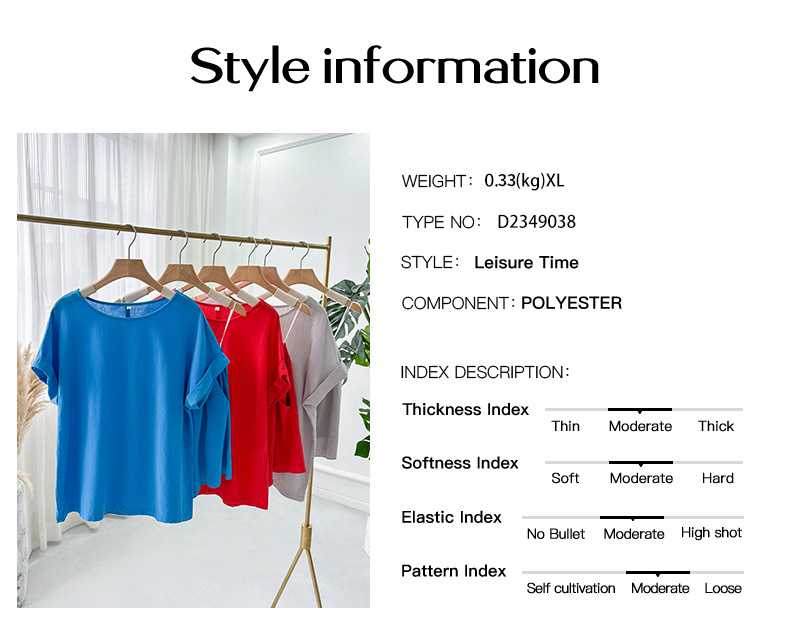 Style information

WEIGHT: 0.33(kg)XL

TYPE NO: D2349038

STYLE: Leisure Time

COMPONENT: POLYESTER

INDEX DESCRIPTION:

Thickness Index
Thin Moderate Thick

Softness Index
Soft Moderate Hard

Elastic Index
No Bullet Moderate High shot

Pattern Index
Self cultivation Moderate Loose